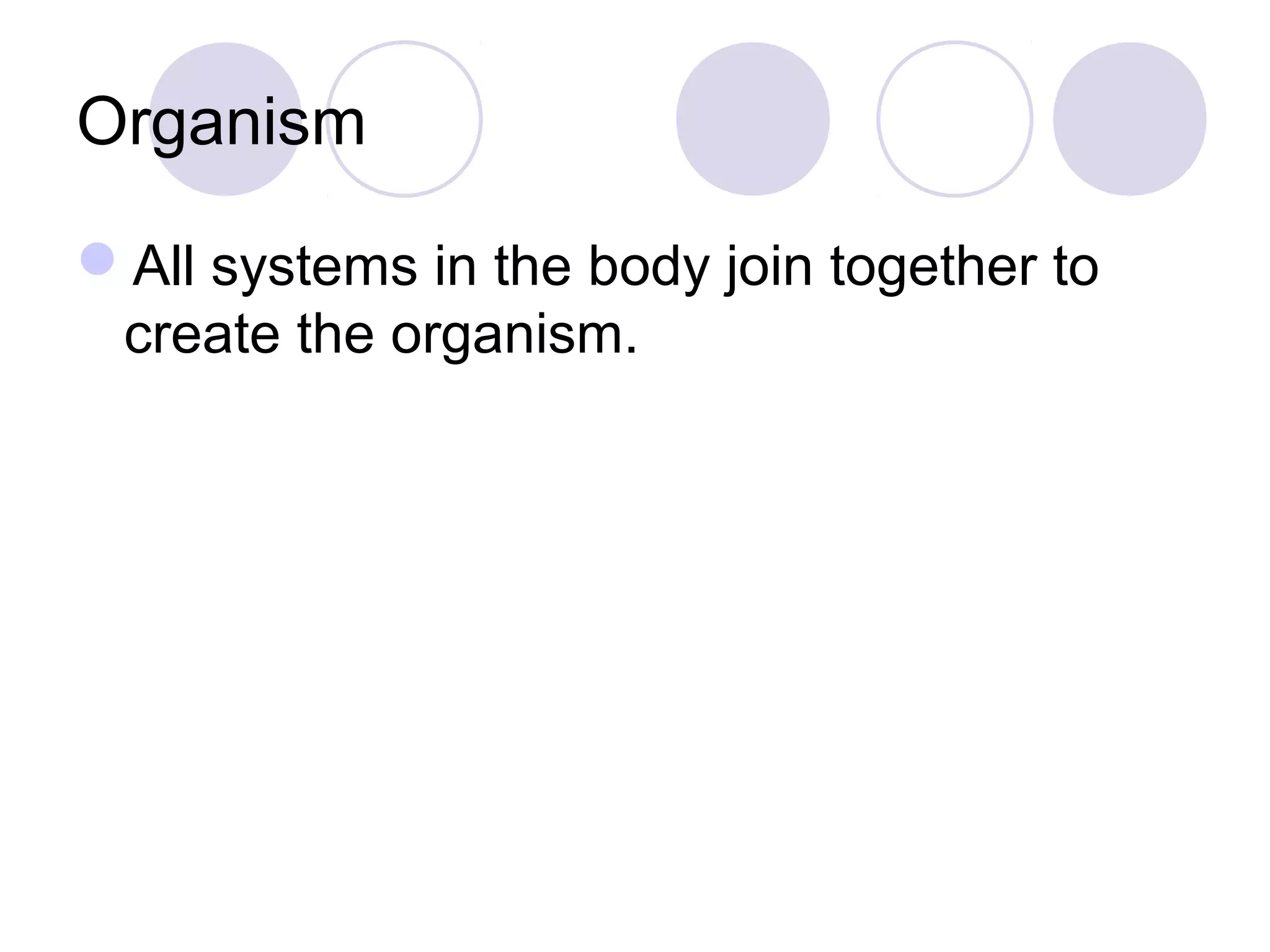 Organism

All systems in the body join together to create the organism.